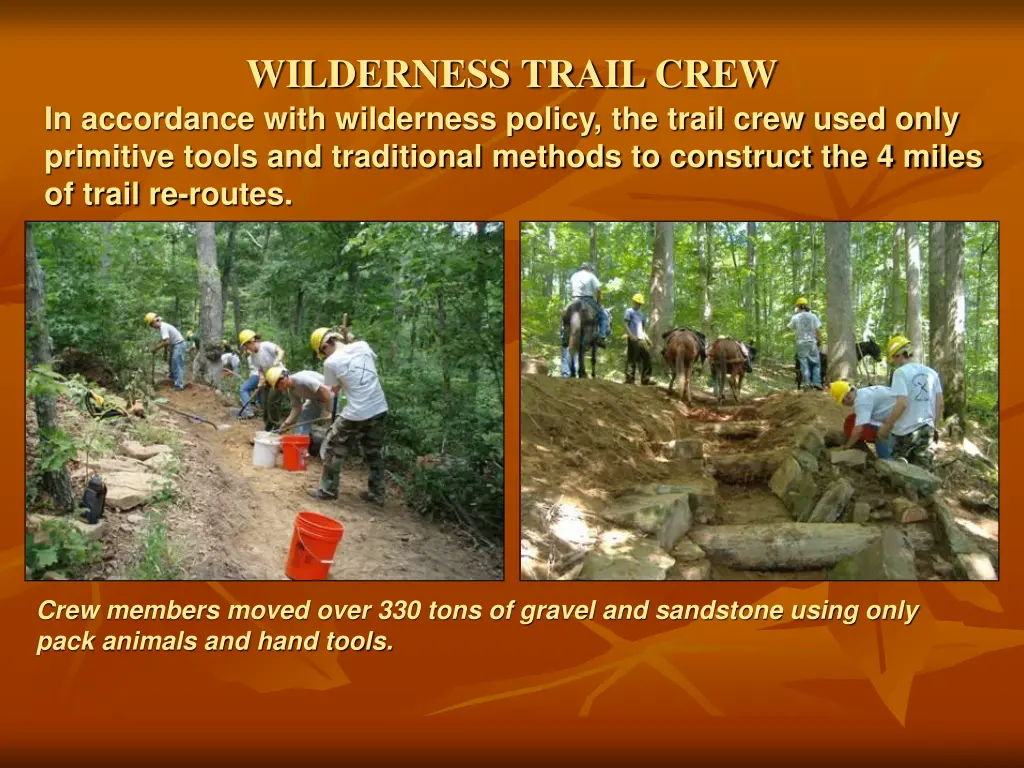 WILDERNESS TRAIL CREW

In accordance with wilderness policy, the trail crew used only primitive tools and traditional methods to construct the 4 miles of trail re-routes.

Crew members moved over 330 tons of gravel and sandstone using only pack animals and hand tools.